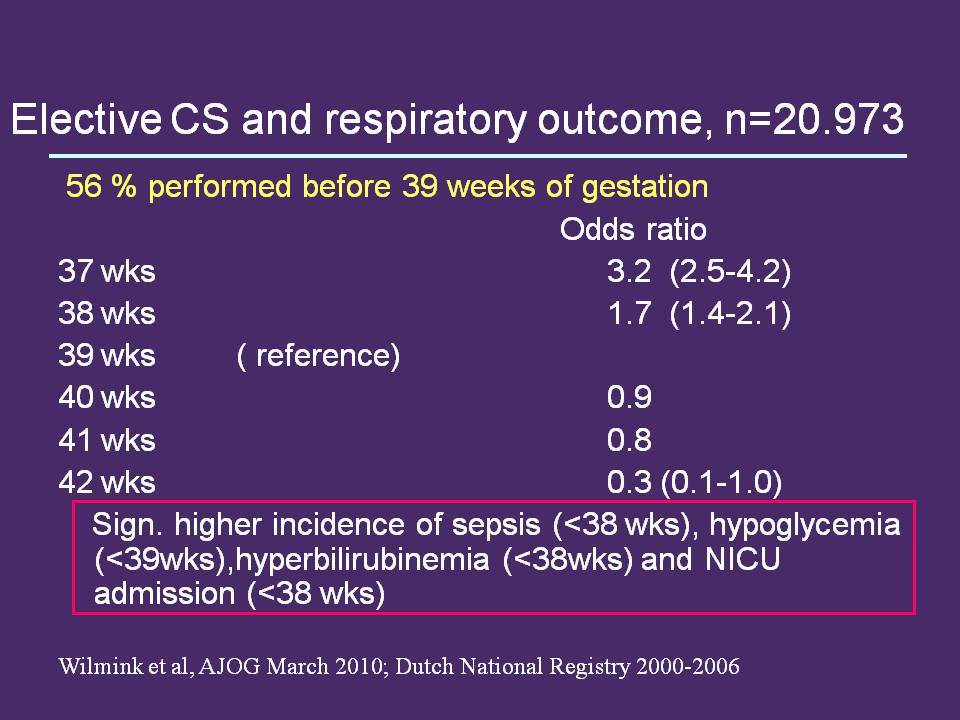 Elective CS and respiratory outcome, n=20.973

56 % performed before 39 weeks of gestation

| | | Odds ratio |
|---|---|---|
| 37 wks | | 3.2 (2.5-4.2) |
| 38 wks | | 1.7 (1.4-2.1) |
| 39 wks | ( reference) | |
| 40 wks | | 0.9 |
| 41 wks | | 0.8 |
| 42 wks | | 0.3 (0.1-1.0) |

Sign. higher incidence of sepsis (<38 wks), hypoglycemia (<39wks),hyperbilirubinemia (<38wks) and NICU admission (<38 wks)

Wilmink et al, AJOG March 2010; Dutch National Registry 2000-2006